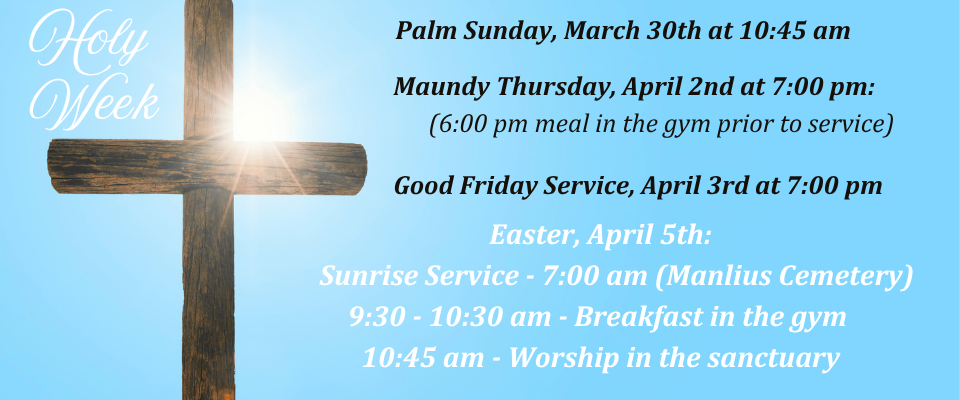 Holy Week

Palm Sunday, March 30th at 10:45 am

Maundy Thursday, April 2nd at 7:00 pm:
(6:00 pm meal in the gym prior to service)

Good Friday Service, April 3rd at 7:00 pm

Easter, April 5th:
Sunrise Service - 7:00 am (Manlius Cemetery)
9:30 - 10:30 am - Breakfast in the gym
10:45 am - Worship in the sanctuary